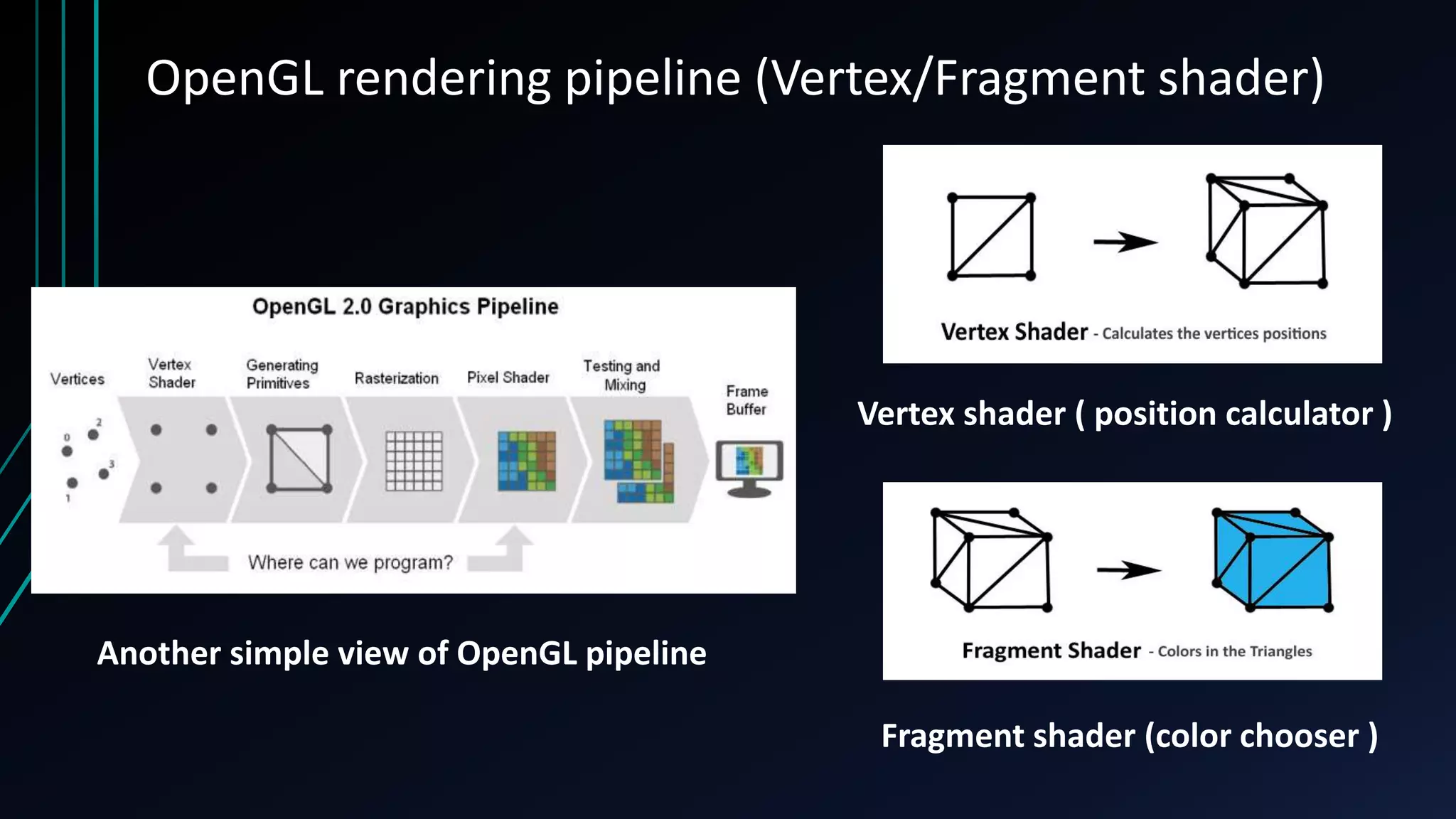 OpenGL rendering pipeline (Vertex/Fragment shader)

OpenGL 2.0 Graphics Pipeline

Vertices

Vertex Shader

Generating Primitives

Rasterization

Pixel Shader

Testing and Mixing

Frame Buffer

0
2
3
1

Where can we program?

Another simple view of OpenGL pipeline

Vertex Shader - Calculates the vertices positions

Vertex shader ( position calculator )

Fragment Shader - Colors in the Triangles

Fragment shader (color chooser )